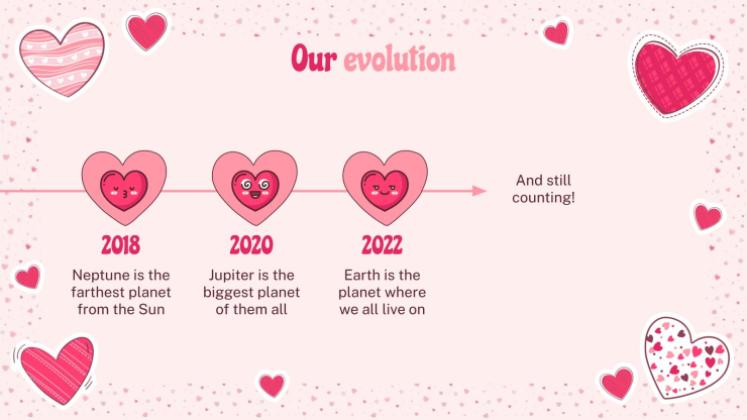 Our evolution

2018
Neptune is the farthest planet from the Sun

2020
Jupiter is the biggest planet of them all

2022
Earth is the planet where we all live on

And still counting!